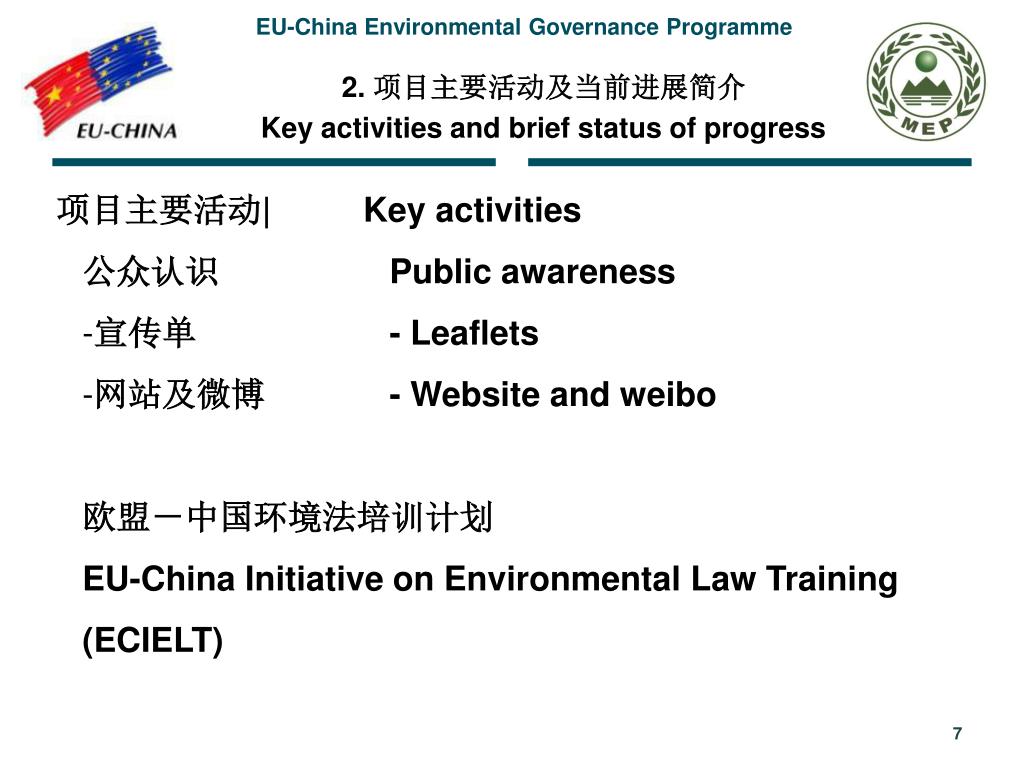 EU-China Environmental Governance Programme

EU-CHINA

MEP

2. 项目主要活动及当前进展简介
Key activities and brief status of progress

项目主要活动| Key activities

公众认识 Public awareness

-宣传单 - Leaflets

-网站及微博 - Website and weibo

欧盟－中国环境法培训计划

EU-China Initiative on Environmental Law Training (ECIELT)

7